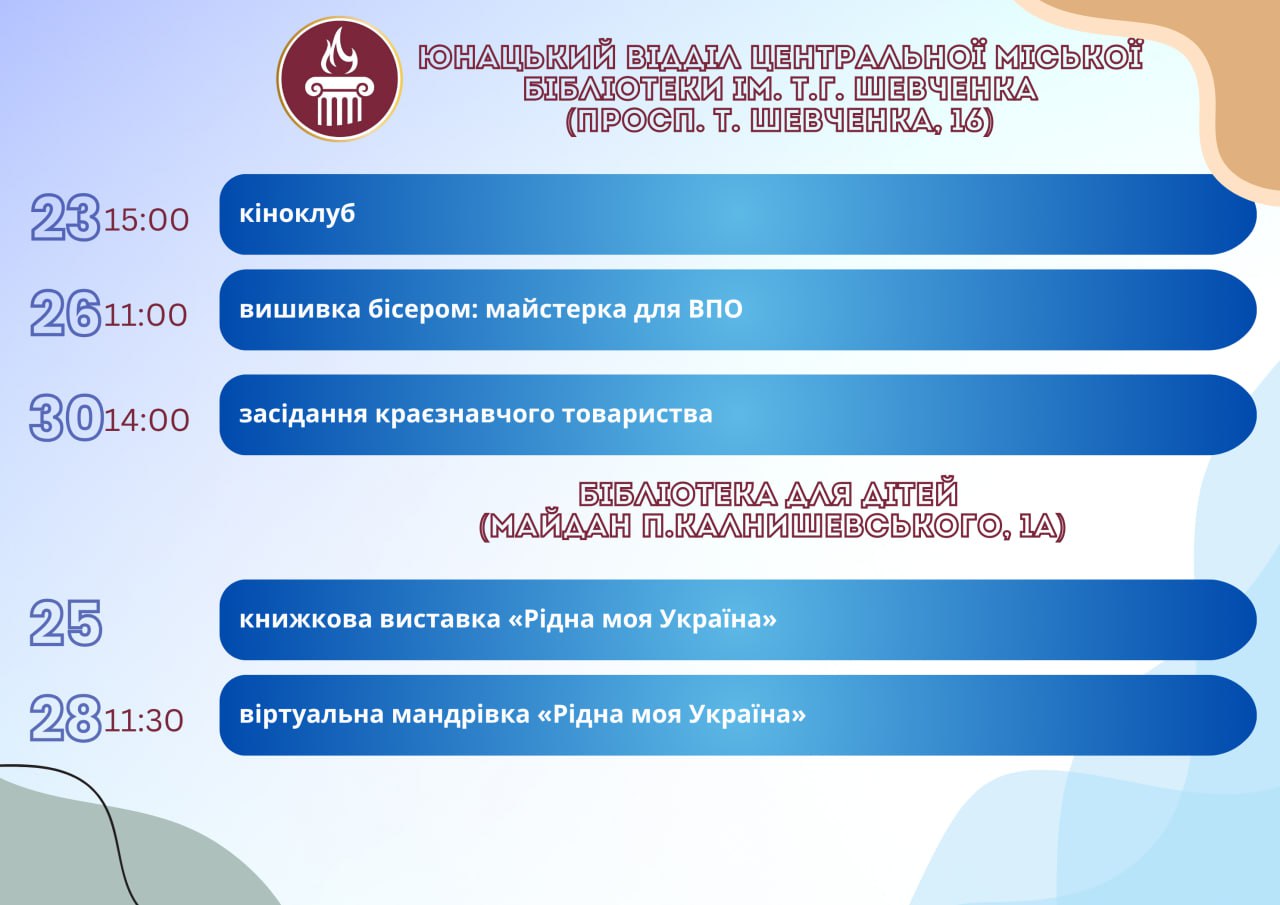 ЮНАЦЬКИЙ ВІДДІЛ ЦЕНТРАЛЬНОЇ МІСЬКОЇ БІБЛІОТЕКИ ІМ. Т.Г. ШЕВЧЕНКА (ПРОСП. Т. ШЕВЧЕНКА, 16)

23 15:00 кіноклуб

26 11:00 вишивка бісером: майстерка для ВПО

30 14:00 засідання краєзнавчого товариства

БІБЛІОТЕКА ДЛЯ ДІТЕЙ (МАЙДАН П.КАЛНИШЕВСЬКОГО, 1А)

25 книжкова виставка «Рідна моя Україна»

28 11:30 віртуальна мандрівка «Рідна моя Україна»